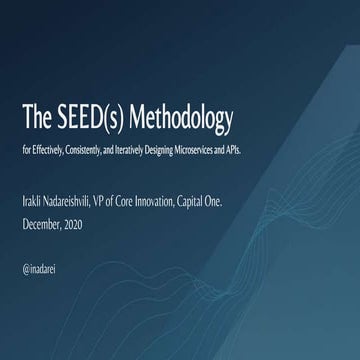 The SEED(s) Methodology

for Effectively, Consistently, and Iteratively Designing Microservices and APIs.

Irakli Nadareishvili, VP of Core Innovation, Capital One.

December, 2020

@inadarei